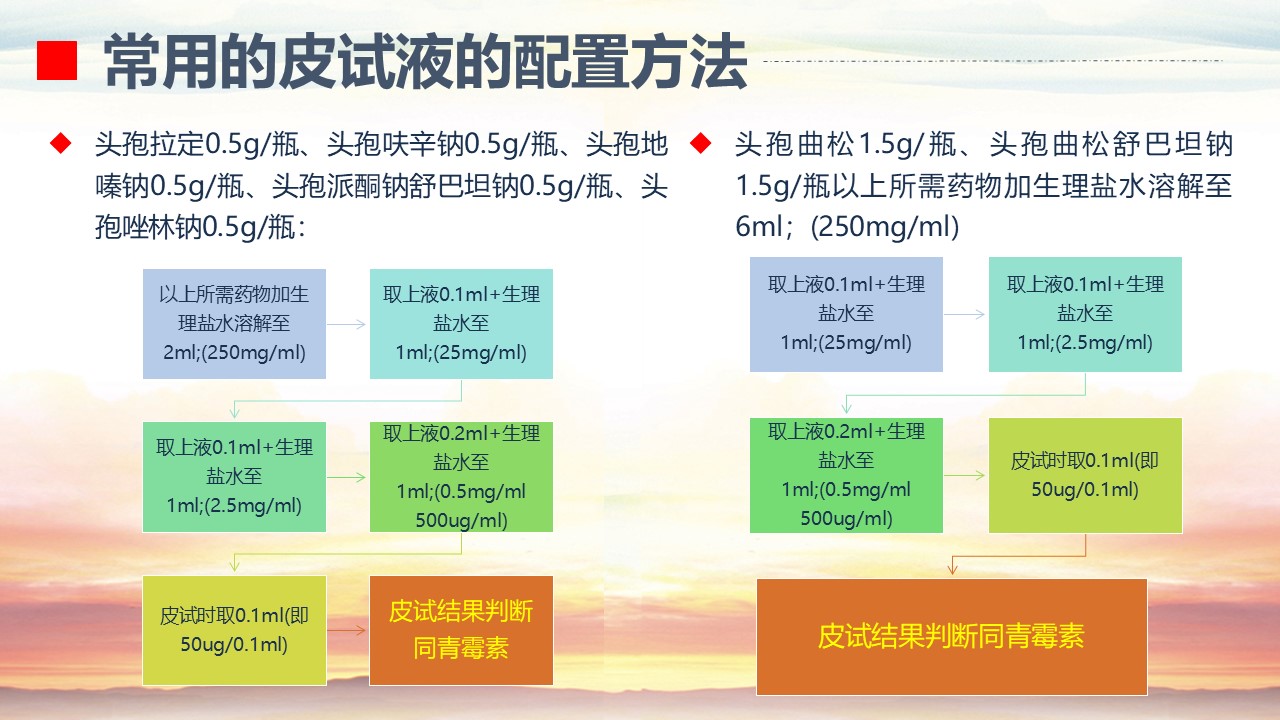 常用的皮试液的配置方法

头孢拉定0.5g/瓶、头孢呋辛钠0.5g/瓶、头孢地嗪钠0.5g/瓶、头孢派酮钠舒巴坦钠0.5g/瓶、头孢唑林钠0.5g/瓶：

以上所需药物加生理盐水溶解至2ml;(250mg/ml)

取上液0.1ml+生理盐水至1ml;(25mg/ml)

取上液0.1ml+生理盐水至1ml;(2.5mg/ml)

取上液0.2ml+生理盐水至1ml;(0.5mg/ml 500ug/ml)

皮试时取0.1ml(即50ug/0.1ml)

皮试结果判断同青霉素

头孢曲松1.5g/瓶、头孢曲松舒巴坦钠1.5g/瓶以上所需药物加生理盐水溶解至6ml；(250mg/ml)

取上液0.1ml+生理盐水至1ml;(25mg/ml)

取上液0.1ml+生理盐水至1ml;(2.5mg/ml)

取上液0.2ml+生理盐水至1ml;(0.5mg/ml 500ug/ml)

皮试时取0.1ml(即50ug/0.1ml)

皮试结果判断同青霉素